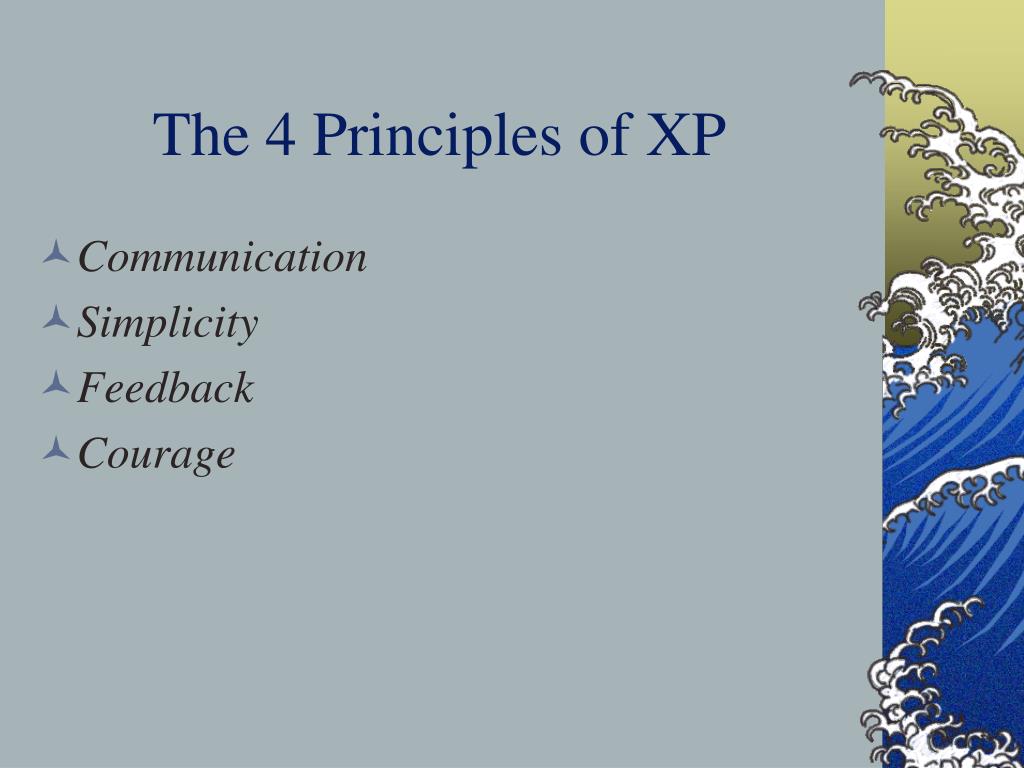 The 4 Principles of XP

Communication
Simplicity
Feedback
Courage